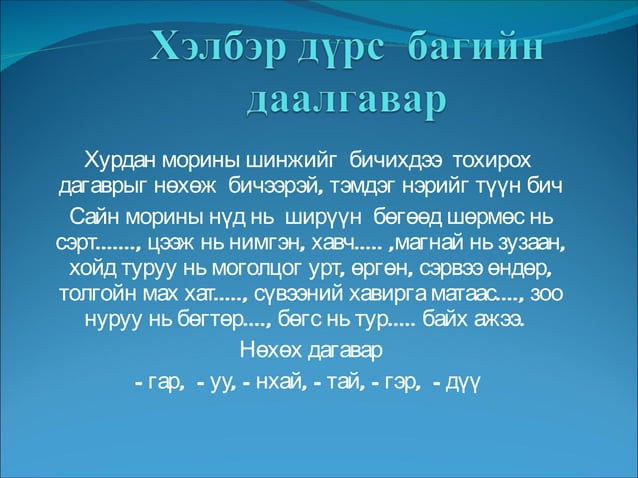 Хэлбэр дүрс багийн даалгавар

Хурдан морины шинжийг бичихдээ тохирох дагаврыг нөхөж бичээрэй, тэмдэг нэрийг түүн бич

Сайн морины нүд нь ширүүн бөгөөд шөрмөс нь сэрт......., цээж нь нимгэн, хавч..... ,магнай нь зузаан, хойд туруу нь моголцог урт, өргөн, сэрвээ өндөр, толгойн мах хат....., сүвээний хавирга матаас...., зоо нуруу нь бөгтөр...., бөгс нь тур..... байх ажээ.

Нөхөх дагавар

- гар, - уу, - нхай, - тай, - гэр, - дүү